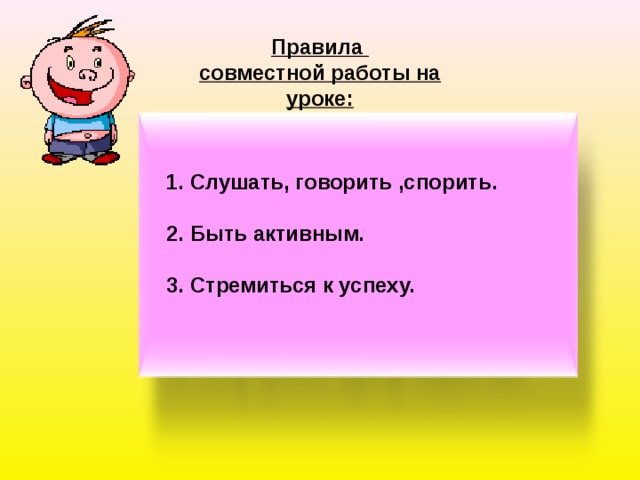 Правила
совместной работы на уроке:

1. Слушать, говорить ,спорить.

2. Быть активным.

3. Стремиться к успеху.